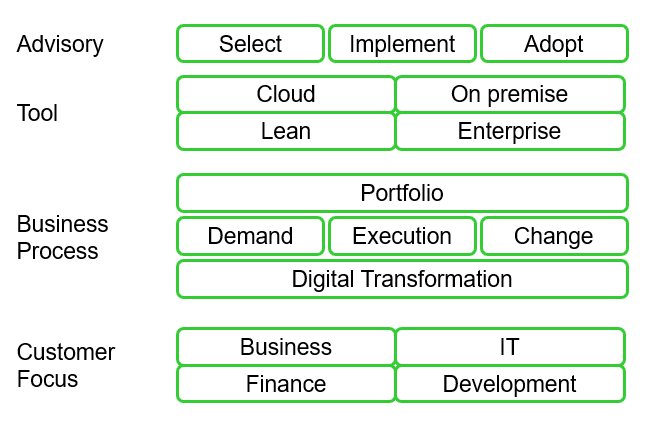 Advisory

Select
Implement
Adopt

Tool

Cloud
On premise
Lean
Enterprise

Business Process

Portfolio
Demand
Execution
Change
Digital Transformation

Customer Focus

Business
IT
Finance
Development